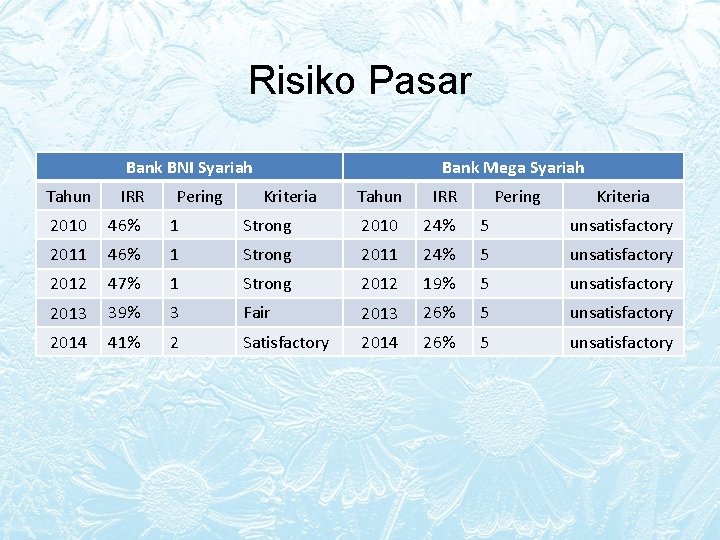 Risiko Pasar

| Bank BNI Syariah | | | | Bank Mega Syariah | | | |
|---|---|---|---|---|---|---|---|
| Tahun | IRR | Pering | Kriteria | Tahun | IRR | Pering | Kriteria |
| 2010 | 46% | 1 | Strong | 2010 | 24% | 5 | unsatisfactory |
| 2011 | 46% | 1 | Strong | 2011 | 24% | 5 | unsatisfactory |
| 2012 | 47% | 1 | Strong | 2012 | 19% | 5 | unsatisfactory |
| 2013 | 39% | 3 | Fair | 2013 | 26% | 5 | unsatisfactory |
| 2014 | 41% | 2 | Satisfactory | 2014 | 26% | 5 | unsatisfactory |